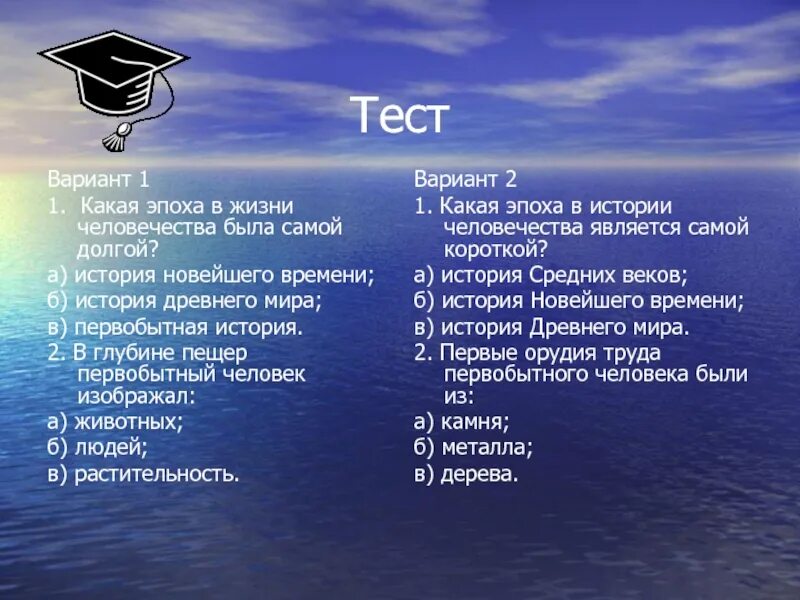 Тест

Вариант 1

1. Какая эпоха в жизни человечества была самой долгой?

а) история новейшего времени;

б) история древнего мира;

в) первобытная история.

2. В глубине пещер первобытный человек изображал:

а) животных;

б) людей;

в) растительность.

Вариант 2

1. Какая эпоха в истории человечества является самой короткой?

а) история Средних веков;

б) история Новейшего времени;

в) история Древнего мира.

2. Первые орудия труда первобытного человека были из:

а) камня;

б) металла;

в) дерева.